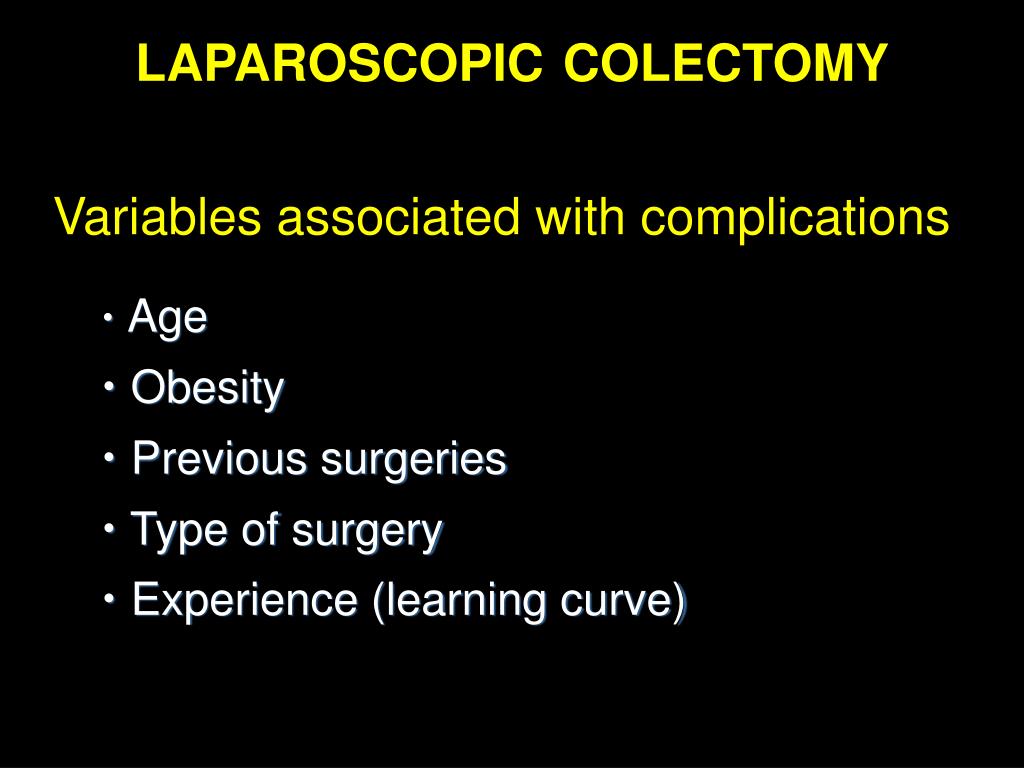 LAPAROSCOPIC COLECTOMY

Variables associated with complications

• Age
• Obesity
• Previous surgeries
• Type of surgery
• Experience (learning curve)